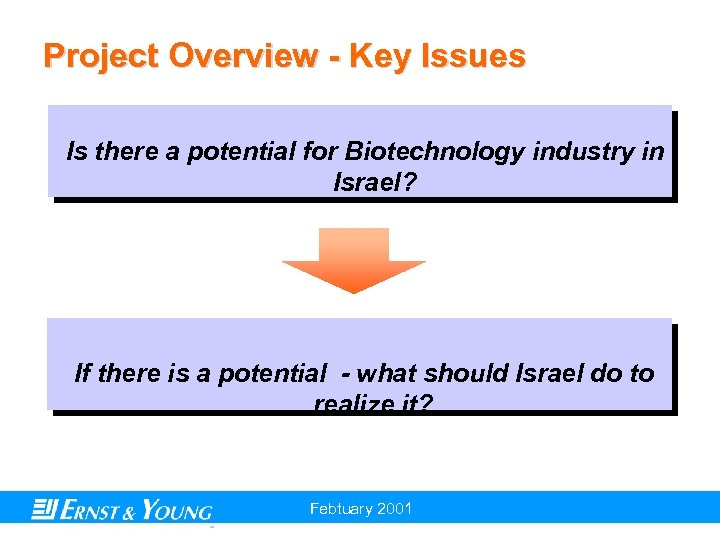 Project Overview - Key Issues

Is there a potential for Biotechnology industry in Israel?

If there is a potential - what should Israel do to realize it?

ERNST & YOUNG

Febtuary 2001